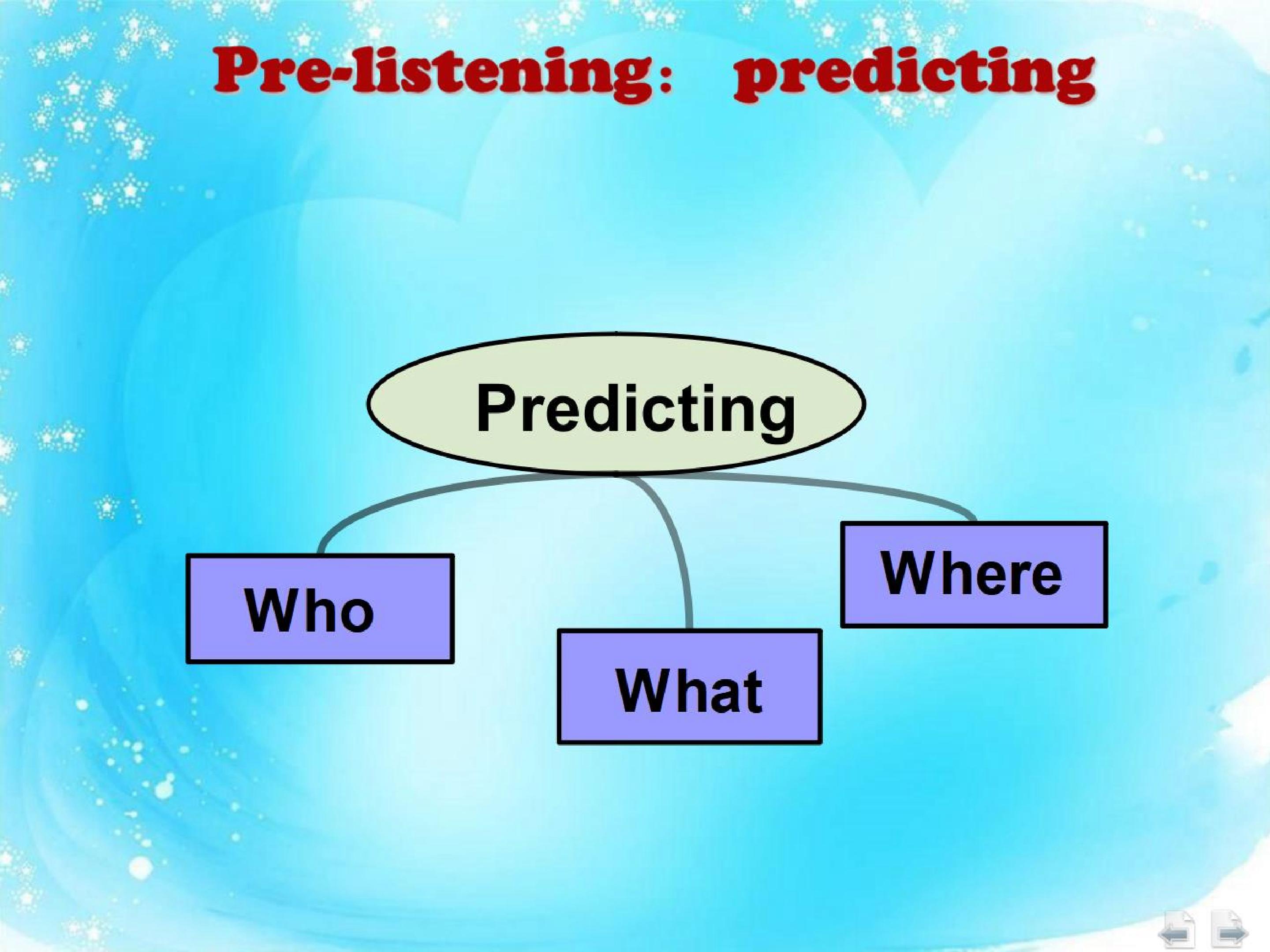 Pre-listening： predicting

Predicting

Who

What

Where